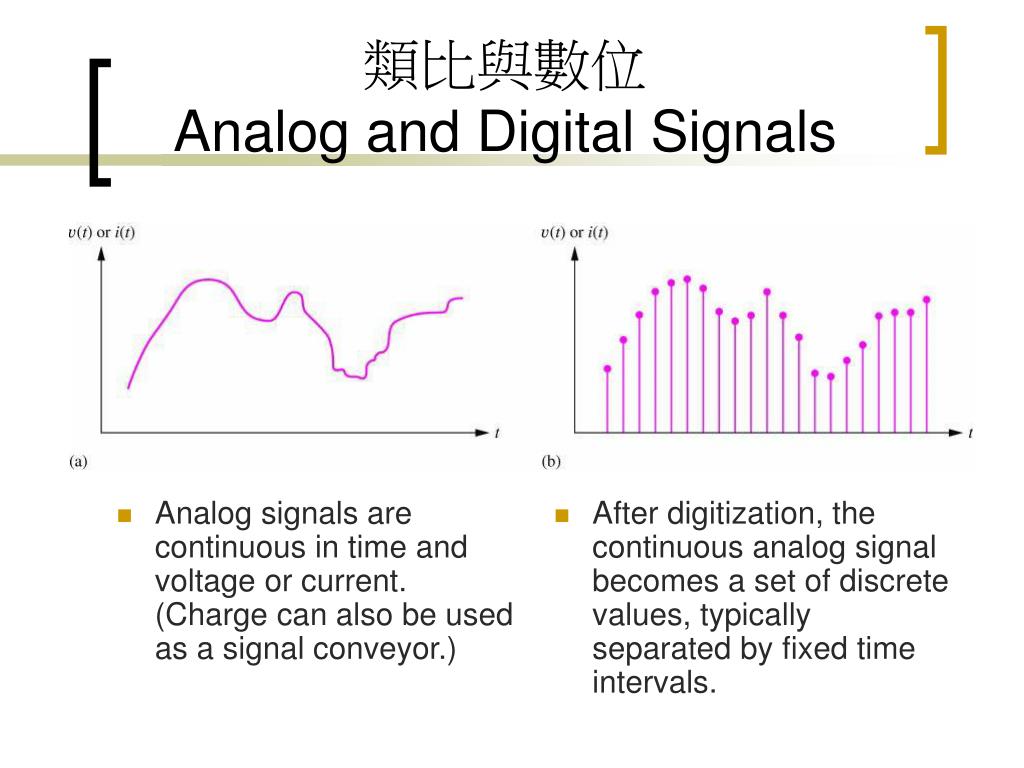 類比與數位
Analog and Digital Signals

$v(t)$ or $i(t)$

$t$

(a)

$v(t)$ or $i(t)$

$t$

(b)

Analog signals are continuous in time and voltage or current. (Charge can also be used as a signal conveyor.)

After digitization, the continuous analog signal becomes a set of discrete values, typically separated by fixed time intervals.